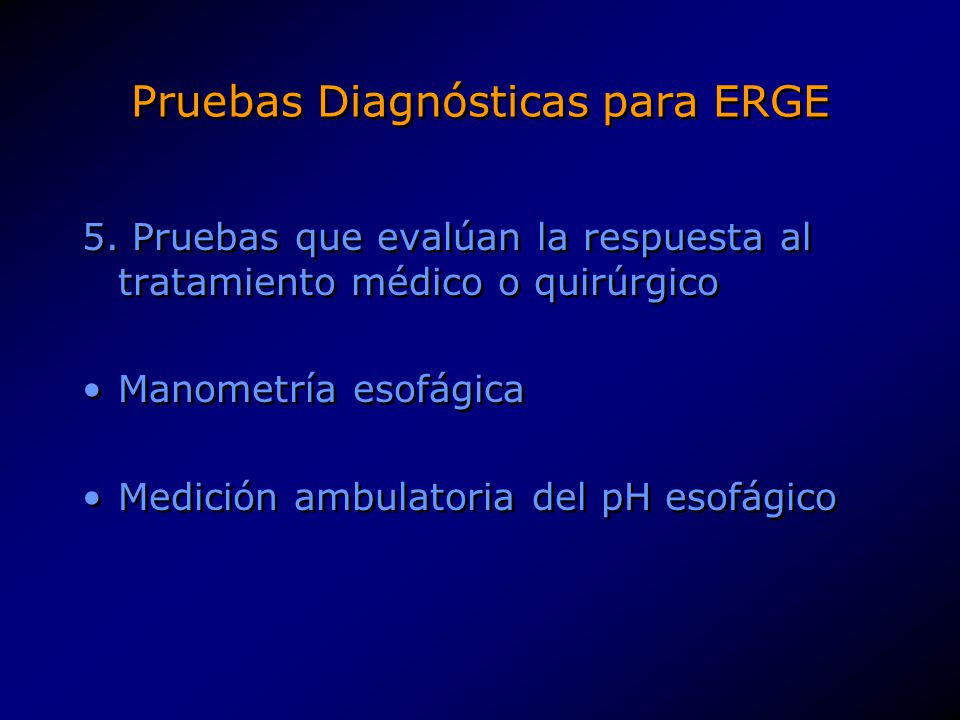 Pruebas Diagnósticas para ERGE

5. Pruebas que evalúan la respuesta al tratamiento médico o quirúrgico

• Manometría esofágica

• Medición ambulatoria del pH esofágico